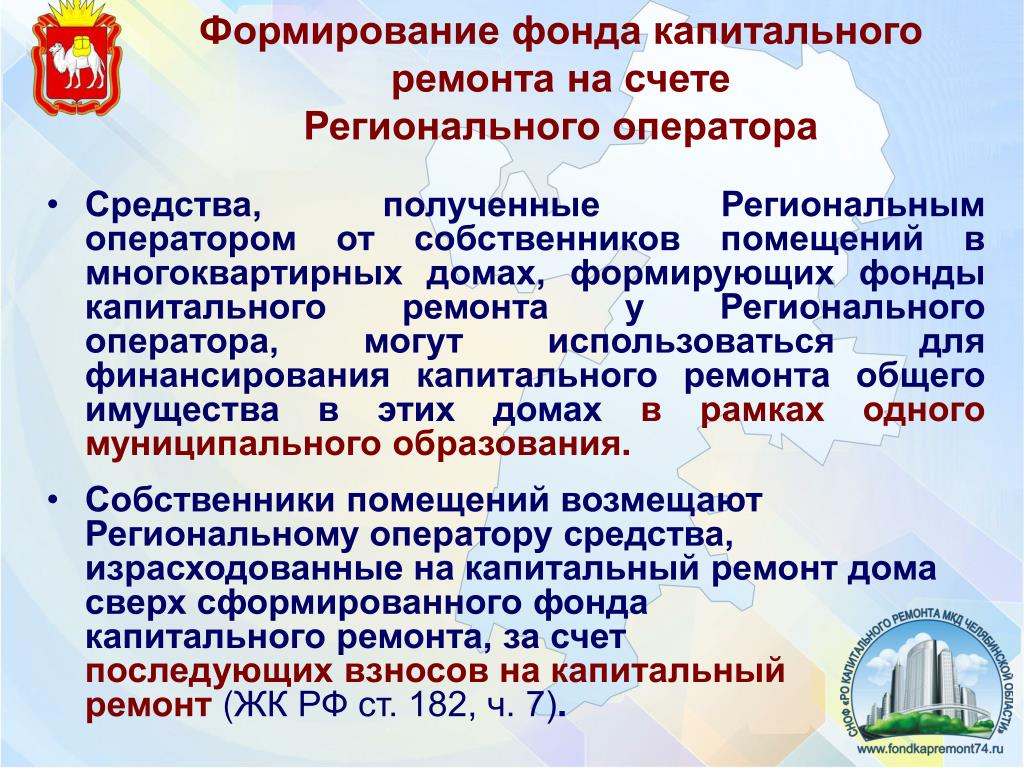 Формирование фонда капитального ремонта на счете Регионального оператора

• Средства, полученные Региональным оператором от собственников помещений в многоквартирных домах, формирующих фонды капитального ремонта у Регионального оператора, могут использоваться для финансирования капитального ремонта общего имущества в этих домах в рамках одного муниципального образования.

• Собственники помещений возмещают Региональному оператору средства, израсходованные на капитальный ремонт дома сверх сформированного фонда капитального ремонта, за счет последующих взносов на капитальный ремонт (ЖК РФ ст. 182, ч. 7).

СНОФ «РО КАПИТАЛЬНОГО РЕМОНТА МКД ЧЕЛЯБИНСКОЙ ОБЛАСТИ»

www.fondkapremont74.ru